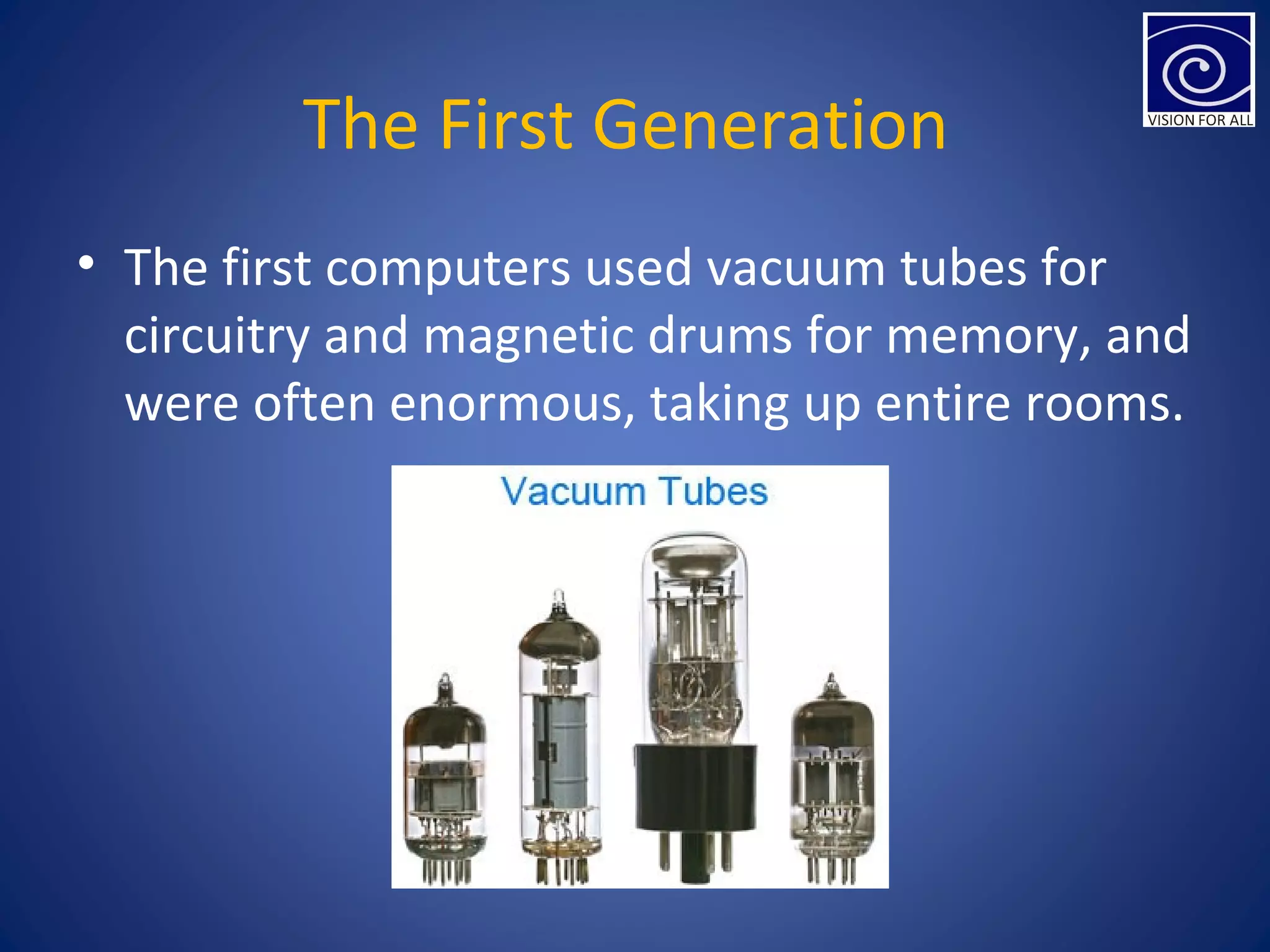 VISION FOR ALL

The First Generation

• The first computers used vacuum tubes for circuitry and magnetic drums for memory, and were often enormous, taking up entire rooms.

Vacuum Tubes